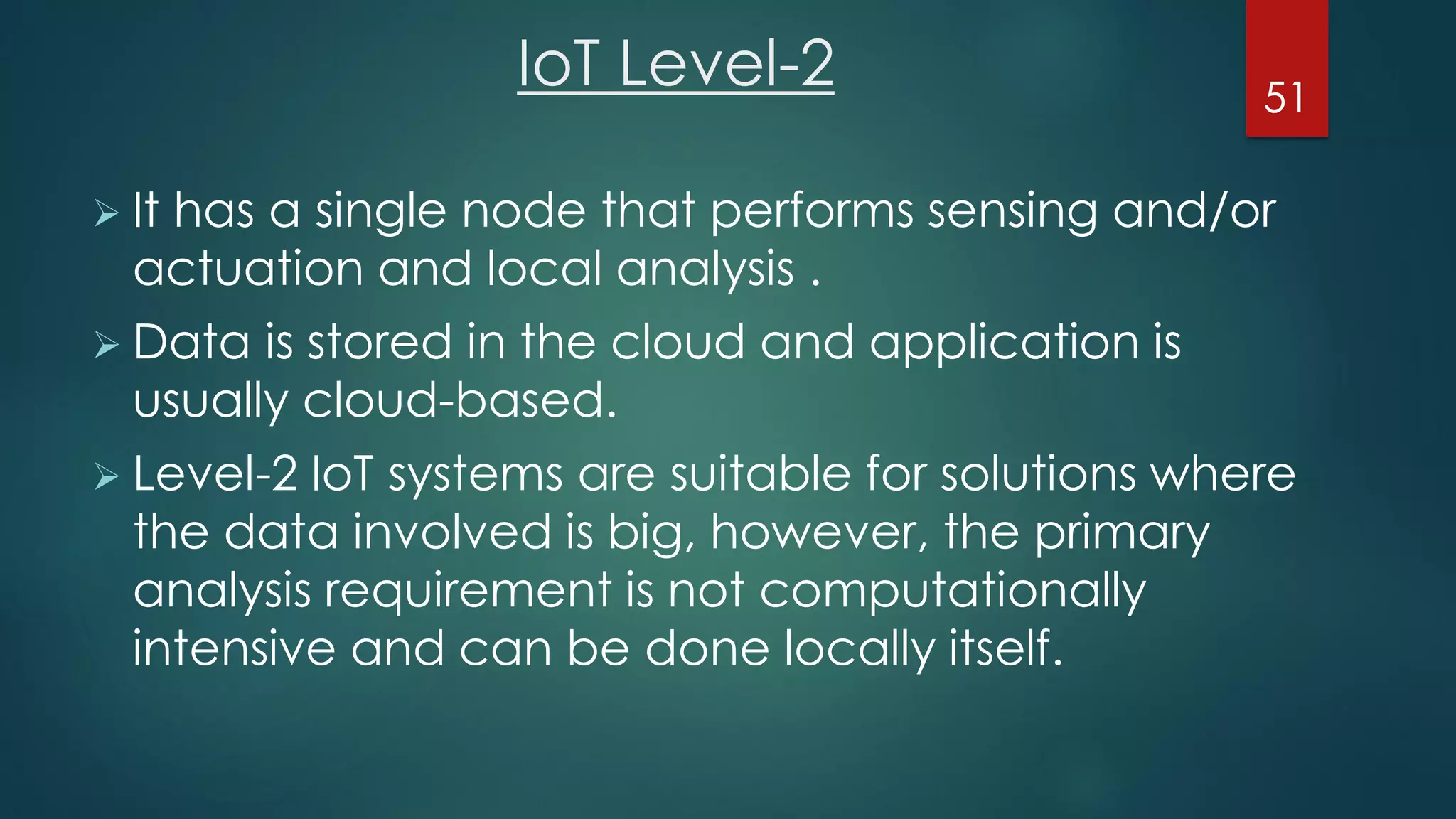 IoT Level-2

51

➢ It has a single node that performs sensing and/or actuation and local analysis .

➢ Data is stored in the cloud and application is usually cloud-based.

➢ Level-2 IoT systems are suitable for solutions where the data involved is big, however, the primary analysis requirement is not computationally intensive and can be done locally itself.